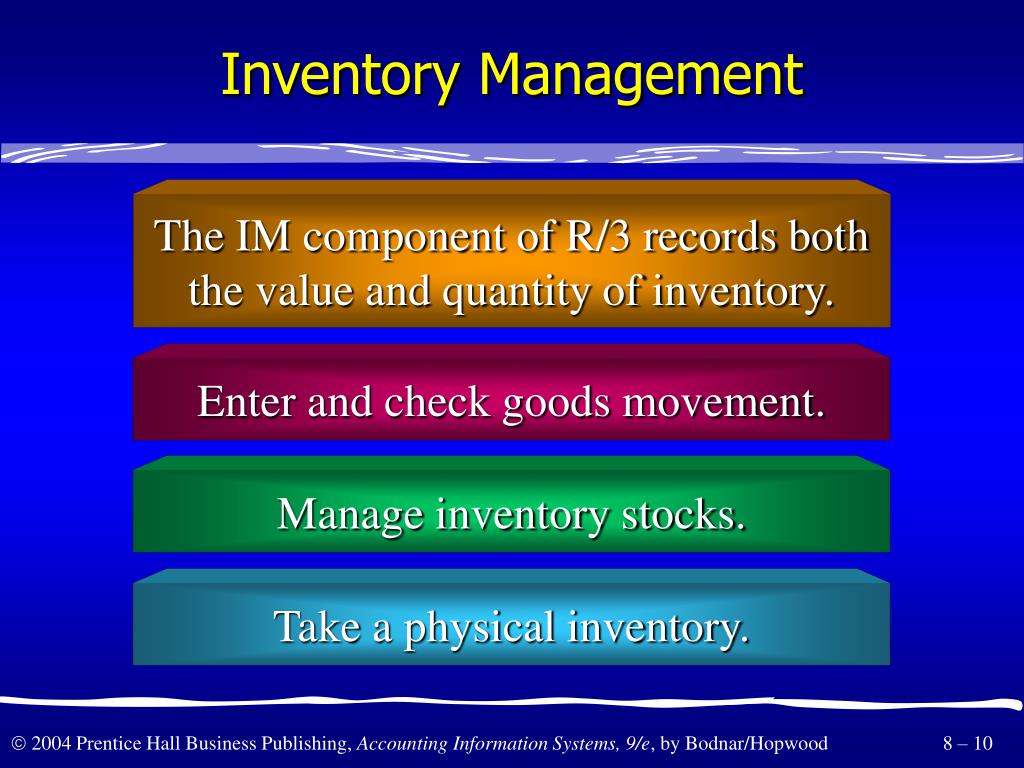 Inventory Management

The IM component of R/3 records both the value and quantity of inventory.

Enter and check goods movement.

Manage inventory stocks.

Take a physical inventory.

© 2004 Prentice Hall Business Publishing, Accounting Information Systems, 9/e, by Bodnar/Hopwood

8 – 10